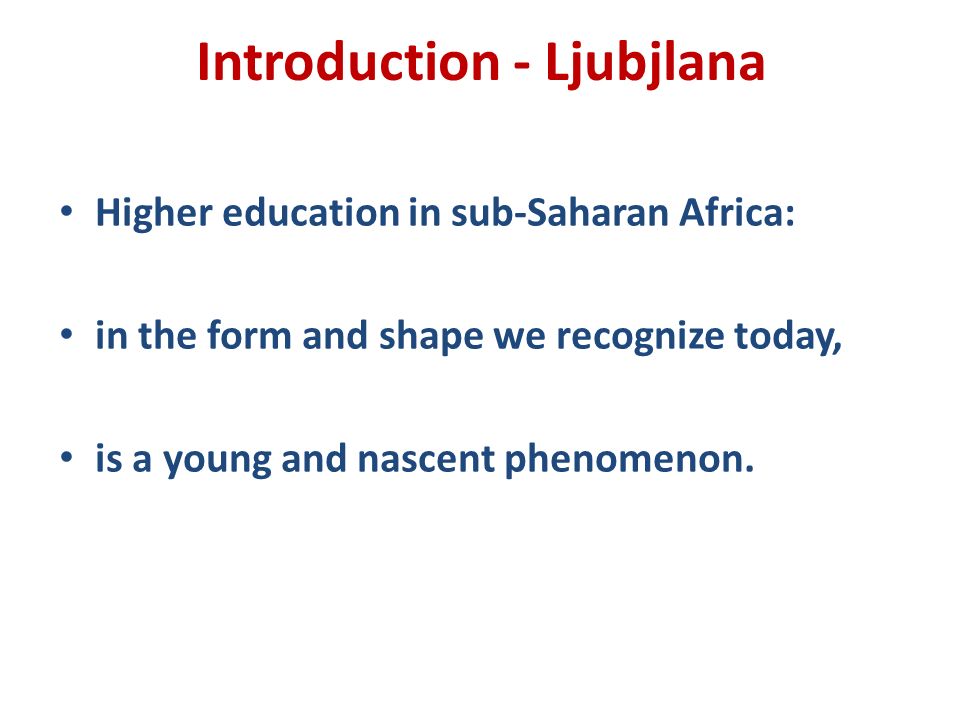 Introduction - Ljubjlana

• Higher education in sub-Saharan Africa:

• in the form and shape we recognize today,

• is a young and nascent phenomenon.